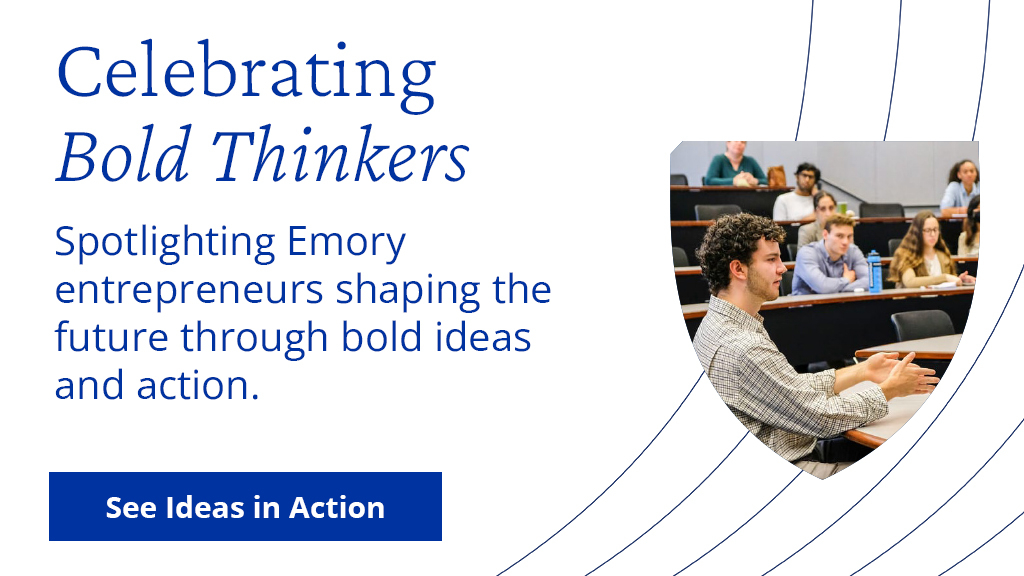 Celebrating
Bold Thinkers

Spotlighting Emory entrepreneurs shaping the future through bold ideas and action.

See Ideas in Action